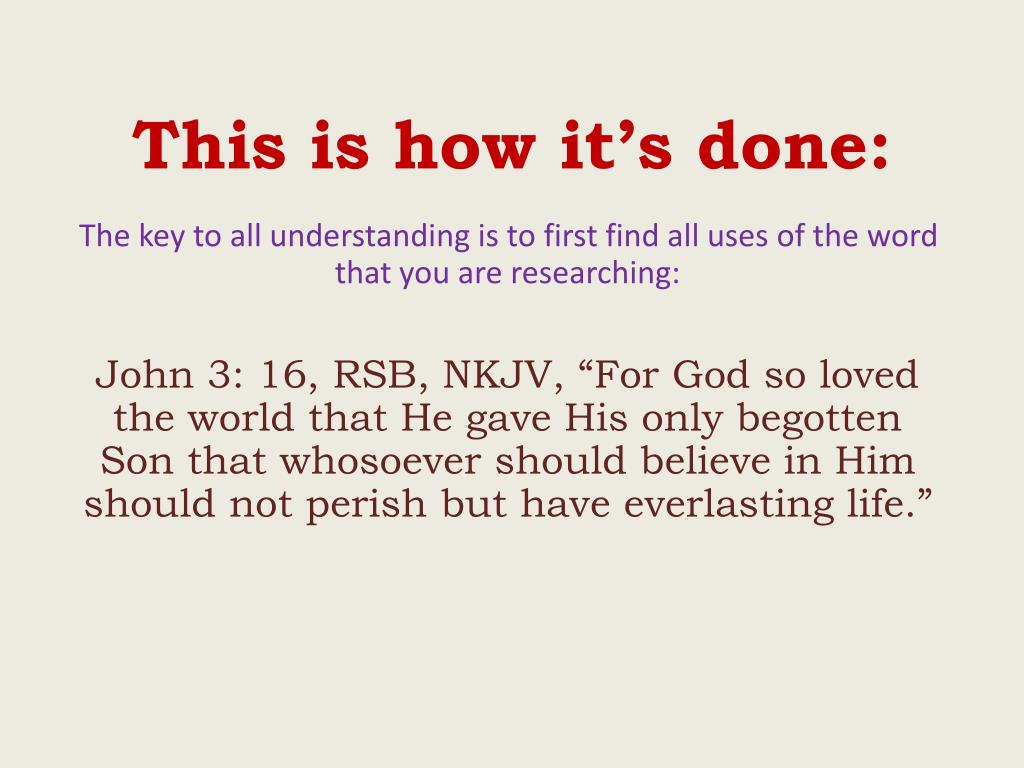 This is how it’s done:

The key to all understanding is to first find all uses of the word that you are researching:

John 3: 16, RSB, NKJV, “For God so loved the world that He gave His only begotten Son that whosoever should believe in Him should not perish but have everlasting life.”